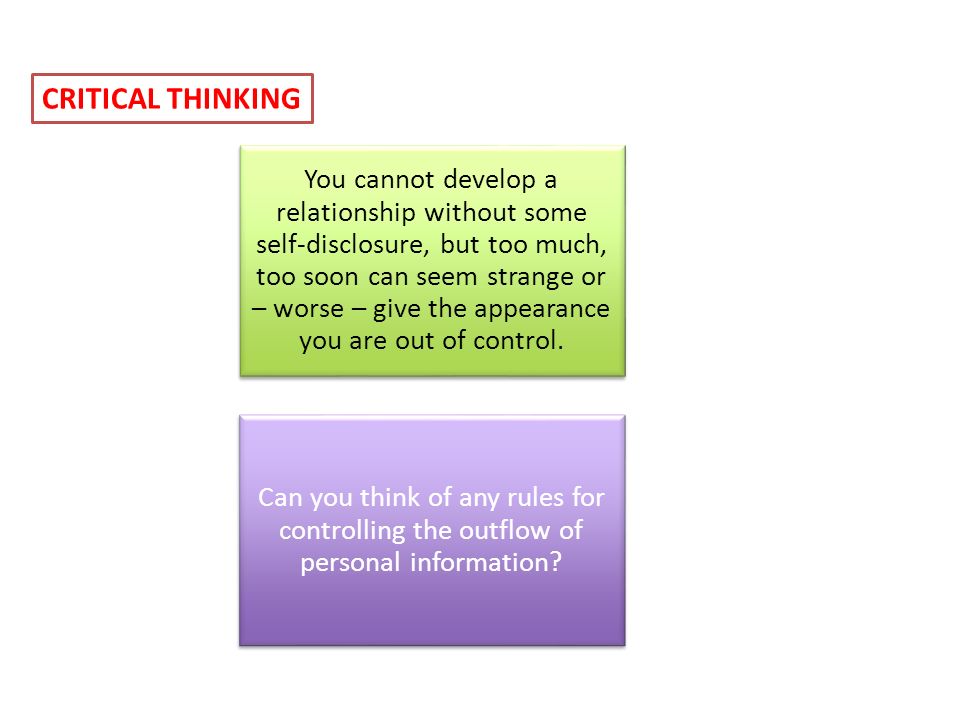 CRITICAL THINKING

You cannot develop a relationship without some self-disclosure, but too much, too soon can seem strange or – worse – give the appearance you are out of control.

Can you think of any rules for controlling the outflow of personal information?